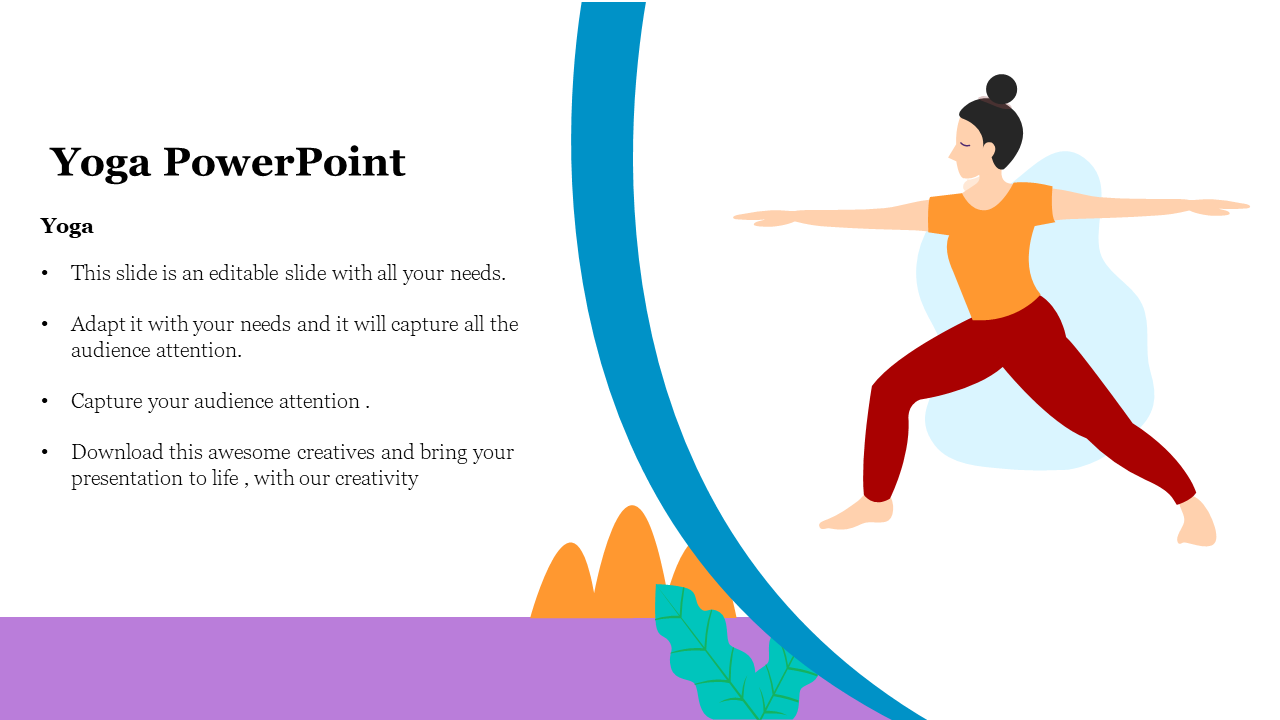 Yoga PowerPoint

Yoga

• This slide is an editable slide with all your needs.

• Adapt it with your needs and it will capture all the audience attention.

• Capture your audience attention .

• Download this awesome creatives and bring your presentation to life , with our creativity